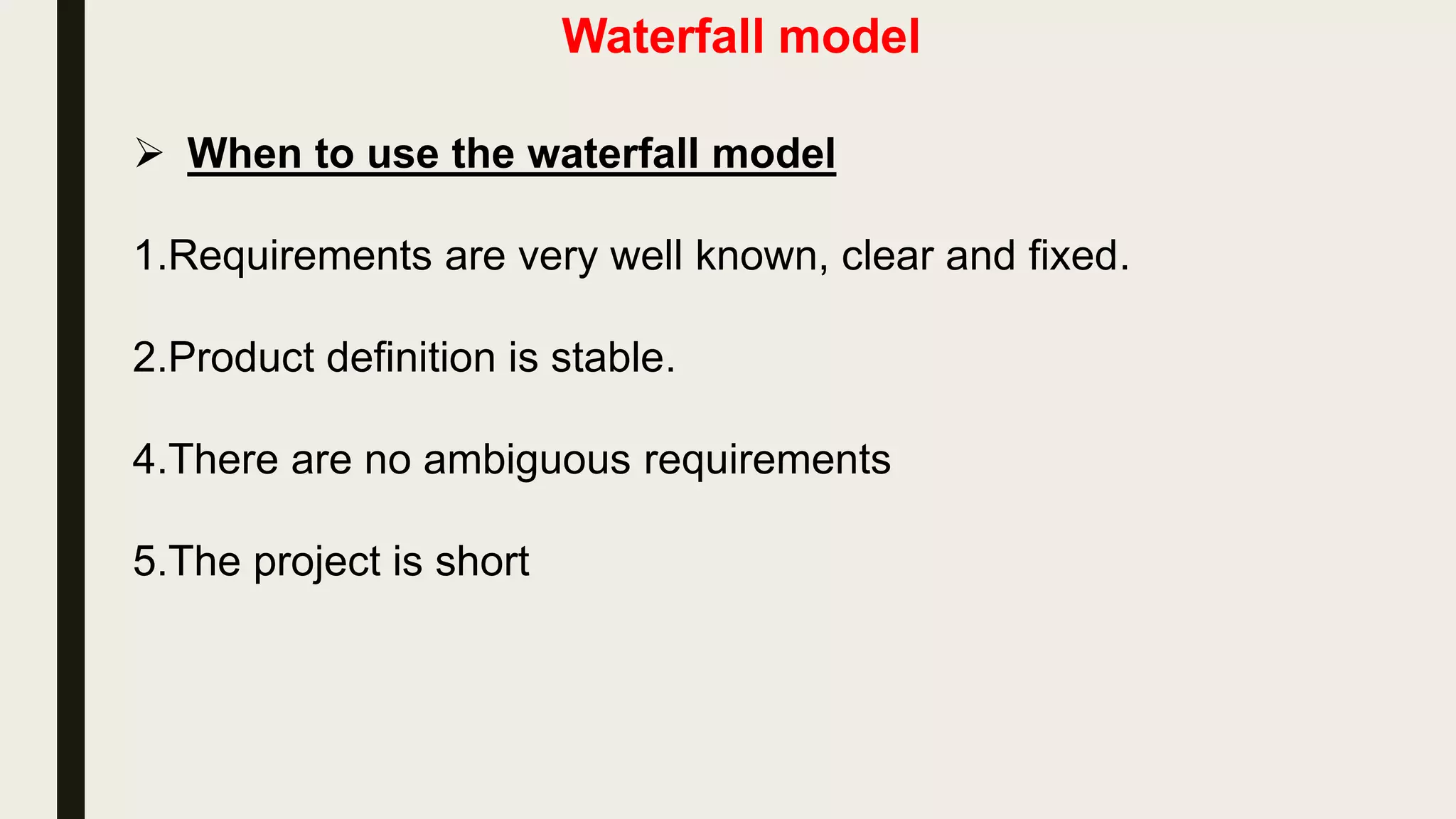 Waterfall model

➢ When to use the waterfall model

1.Requirements are very well known, clear and fixed.

2.Product definition is stable.

4.There are no ambiguous requirements

5.The project is short